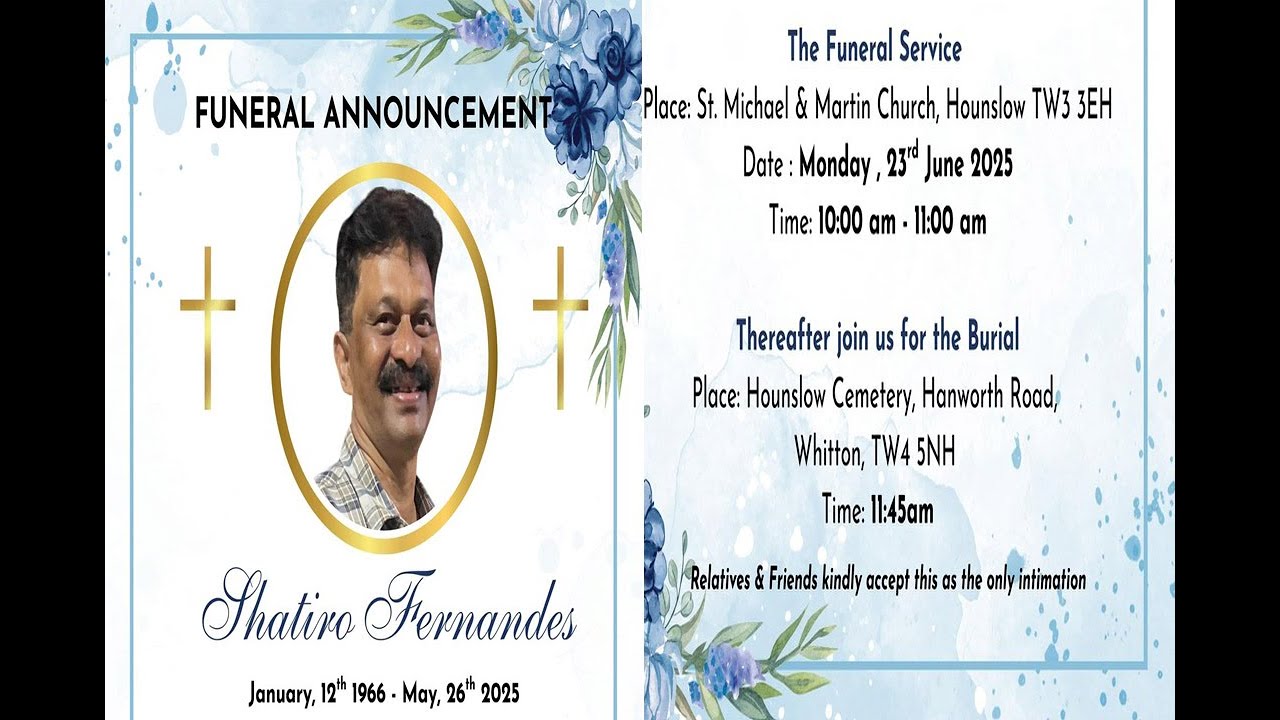 FUNERAL ANNOUNCEMENT

Shatiro Fernandes

January, 12$^{th}$ 1966 - May, 26$^{th}$ 2025

The Funeral Service

Place: St. Michael & Martin Church, Hounslow TW3 3EH

Date : Monday , 23$^{rd}$ June 2025

Time: 10:00 am - 11:00 am

Thereafter join us for the Burial

Place: Hounslow Cemetery, Hanworth Road, Whitton, TW4 5NH

Time: 11:45am

Relatives & Friends kindly accept this as the only intimation